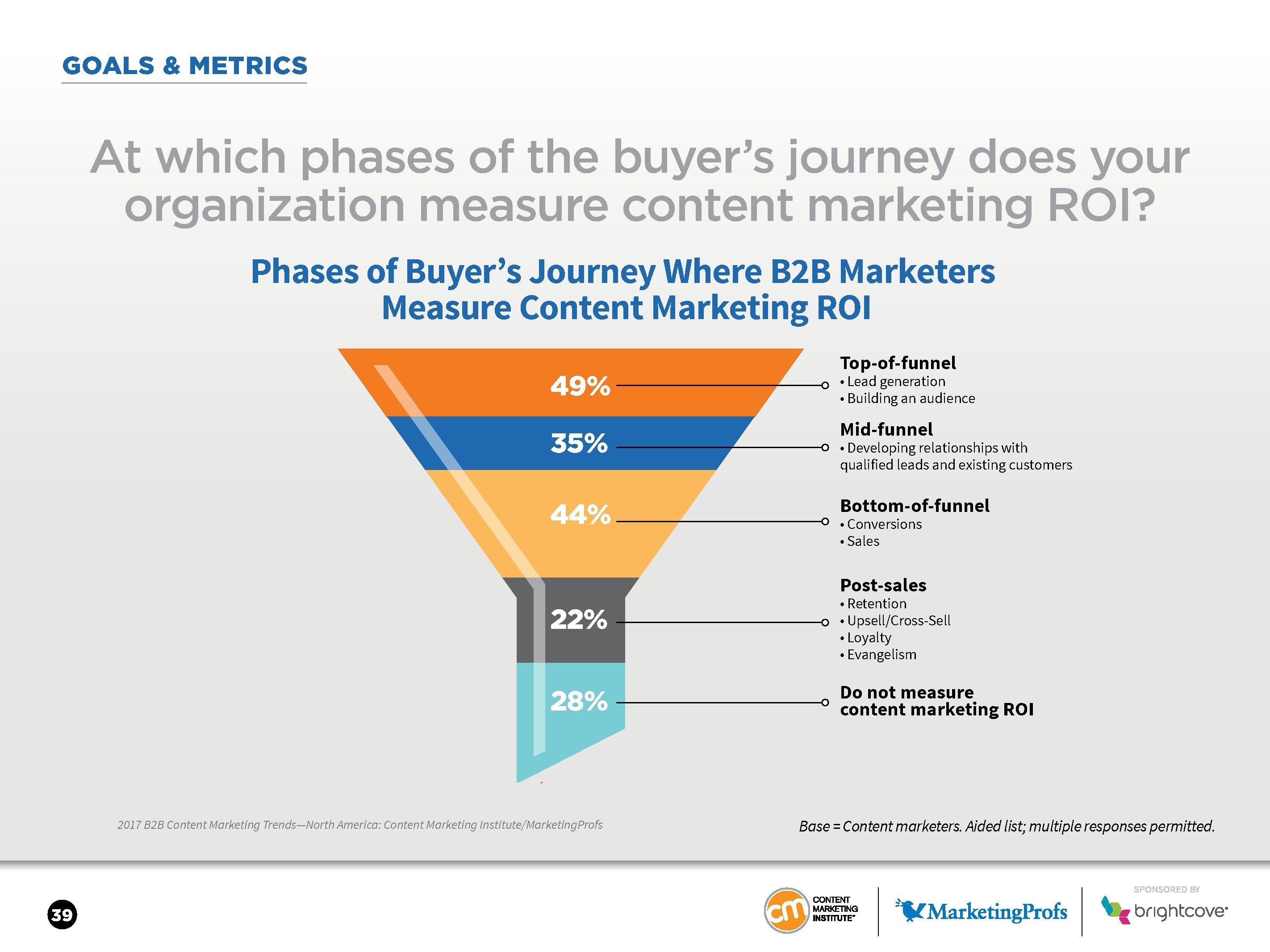 GOALS & METRICS

At which phases of the buyer's journey does your organization measure content marketing ROI?

Phases of Buyer's Journey Where B2B Marketers Measure Content Marketing ROI

49%
Top-of-funnel
• Lead generation
• Building an audience

35%
Mid-funnel
• Developing relationships with qualified leads and existing customers

44%
Bottom-of-funnel
• Conversions
• Sales

22%
Post-sales
• Retention
• Upsell/Cross-Sell
• Loyalty
• Evangelism

28%
Do not measure content marketing ROI

2017 B2B Content Marketing Trends—North America: Content Marketing Institute/MarketingProfs

Base = Content marketers. Aided list; multiple responses permitted.

39

cm CONTENT MARKETING INSTITUTE

MarketingProfs

SPONSORED BY
brightcove